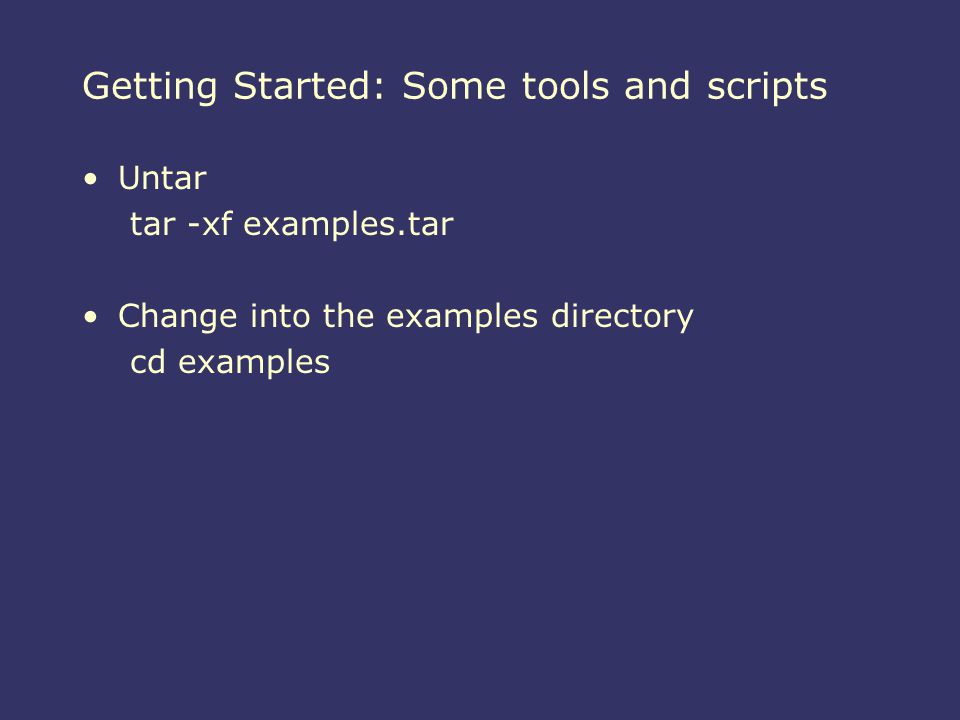 Getting Started: Some tools and scripts

• Untar
tar -xf examples.tar

• Change into the examples directory
cd examples